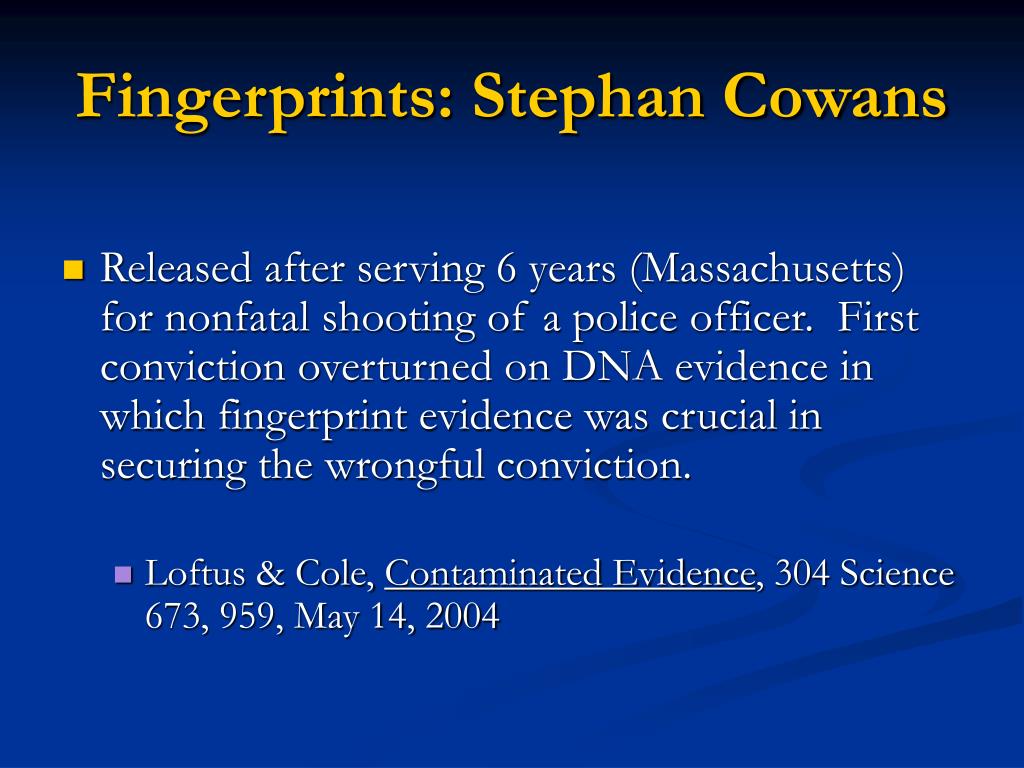 Fingerprints: Stephan Cowans

Released after serving 6 years (Massachusetts) for nonfatal shooting of a police officer. First conviction overturned on DNA evidence in which fingerprint evidence was crucial in securing the wrongful conviction.

Loftus & Cole, Contaminated Evidence, 304 Science 673, 959, May 14, 2004